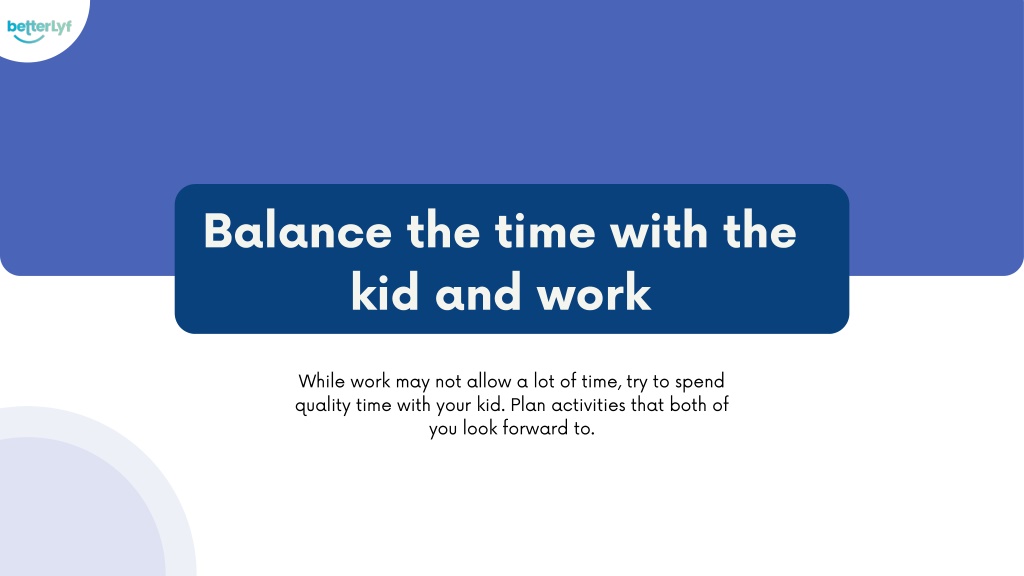 betterLyf

Balance the time with the kid and work

While work may not allow a lot of time, try to spend quality time with your kid. Plan activities that both of you look forward to.